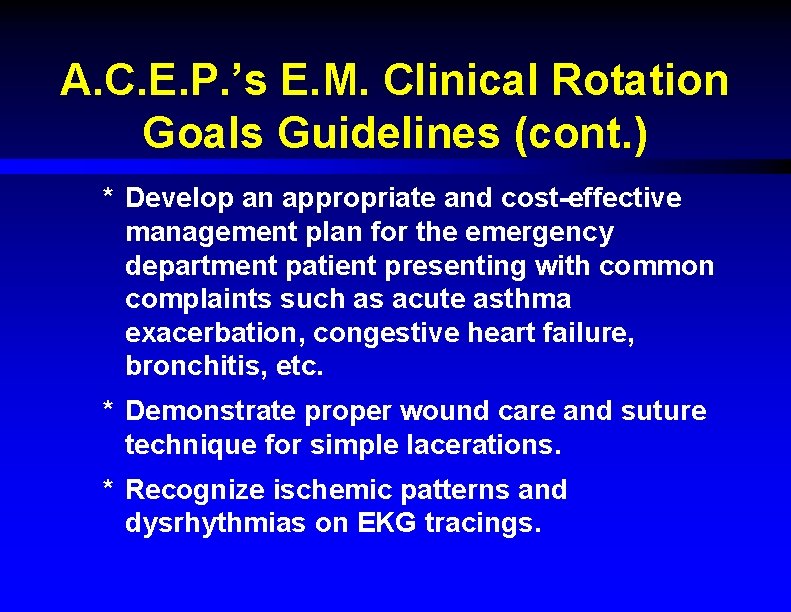 A.C.E.P.'s E.M. Clinical Rotation Goals Guidelines (cont.)

* Develop an appropriate and cost-effective management plan for the emergency department patient presenting with common complaints such as acute asthma exacerbation, congestive heart failure, bronchitis, etc.

* Demonstrate proper wound care and suture technique for simple lacerations.

* Recognize ischemic patterns and dysrhythmias on EKG tracings.